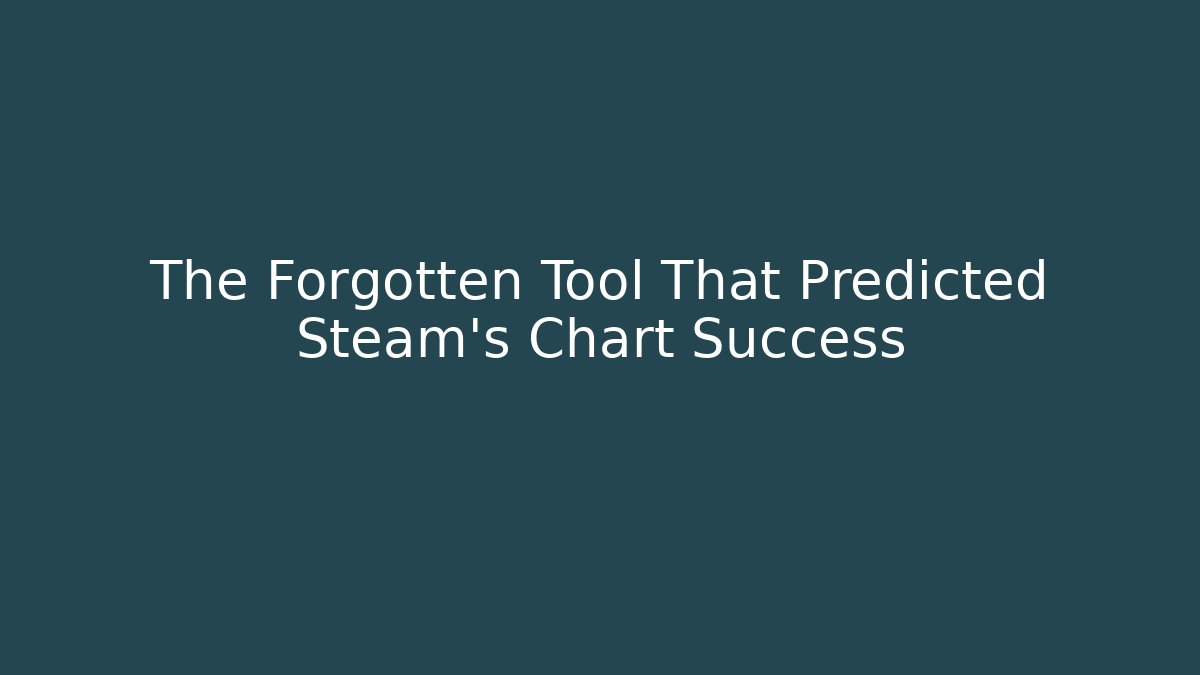 The Forgotten Tool That Predicted Steam's Chart Success